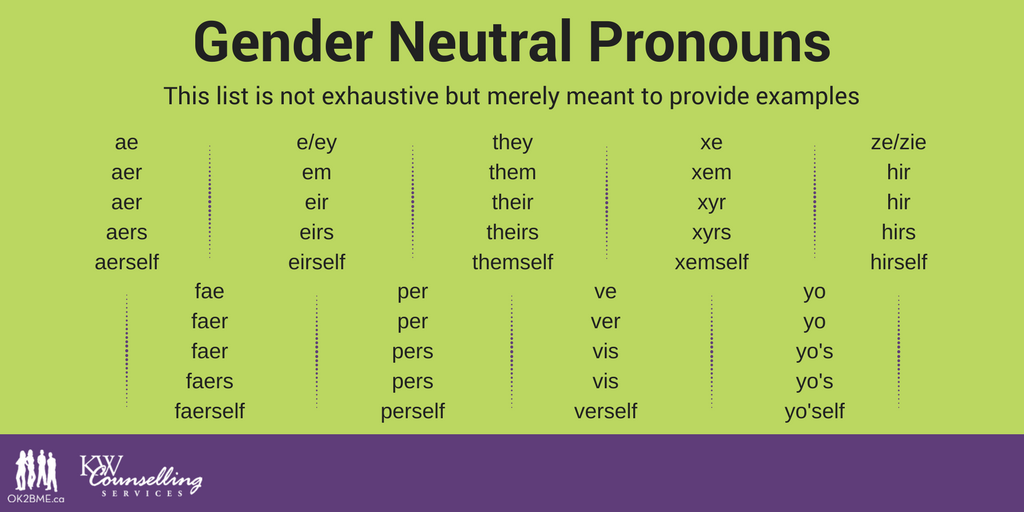 Gender Neutral Pronouns

This list is not exhaustive but merely meant to provide examples

ae
aer
aer
aers
aerself

e/ey
em
eir
eirs
eirself

they
them
their
theirs
themself

xe
xem
xyr
xyrs
xemself

ze/zie
hir
hir
hirs
hirself

fae
faer
faer
faers
faerself

per
per
pers
pers
perself

ve
ver
vis
vis
verself

yo
yo
yo's
yo's
yo'self

OK2BME.ca

KW Counselling SERVICES